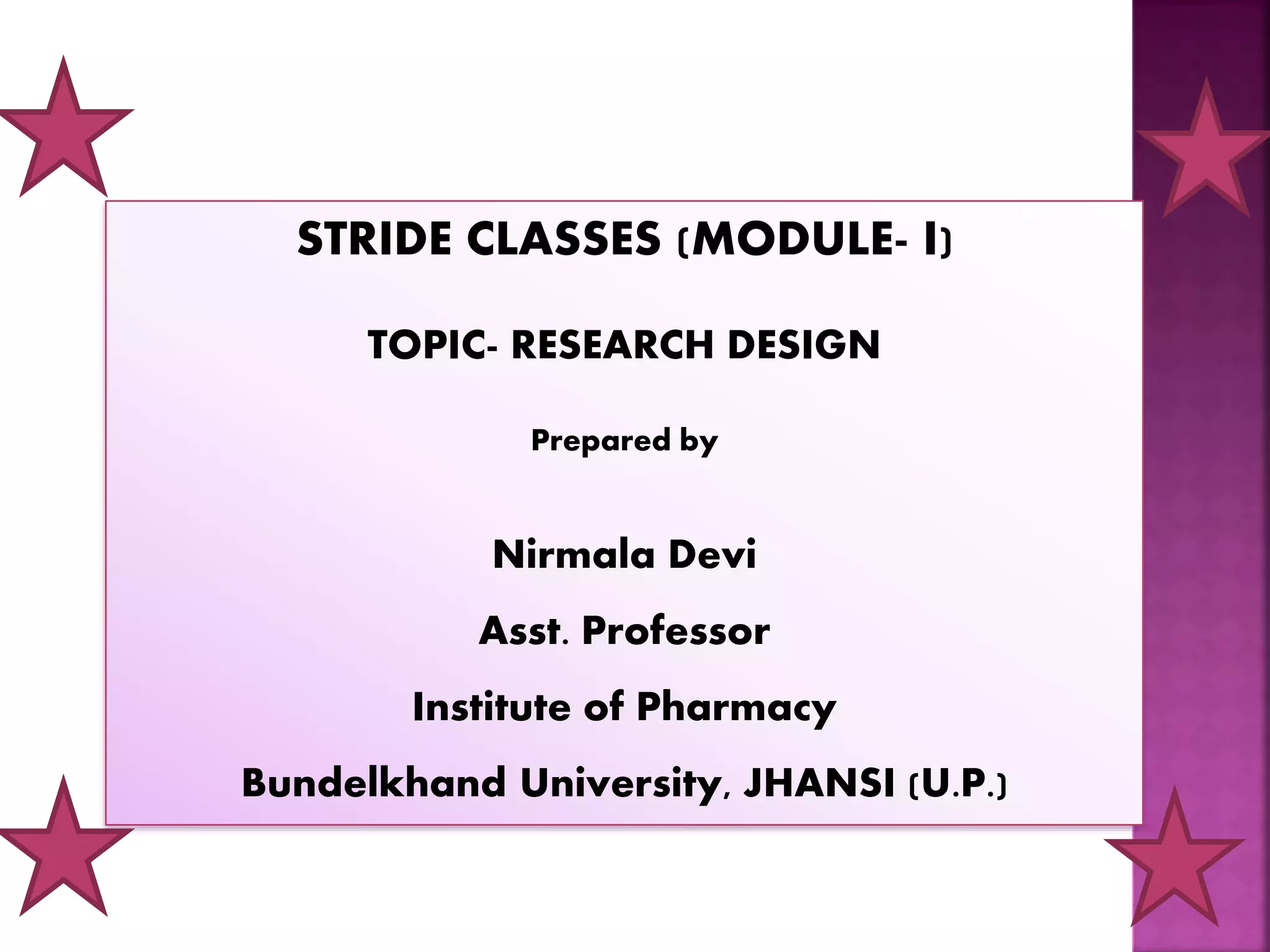 STRIDE CLASSES (MODULE- I)

TOPIC- RESEARCH DESIGN

Prepared by

Nirmala Devi

Asst. Professor

Institute of Pharmacy

Bundelkhand University, JHANSI (U.P.)